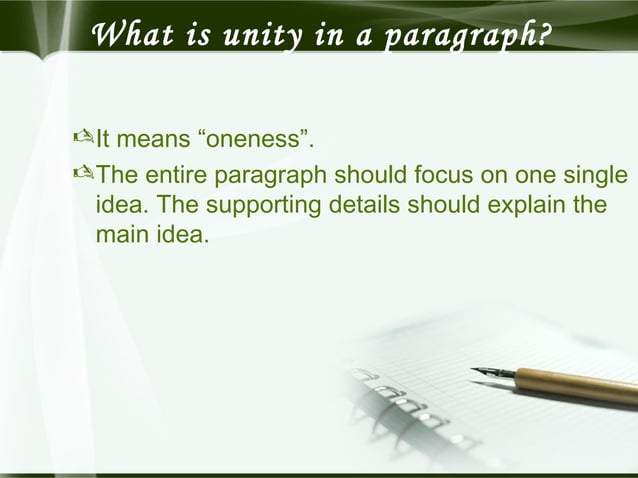 What is unity in a paragraph?

It means “oneness”.

The entire paragraph should focus on one single idea. The supporting details should explain the main idea.